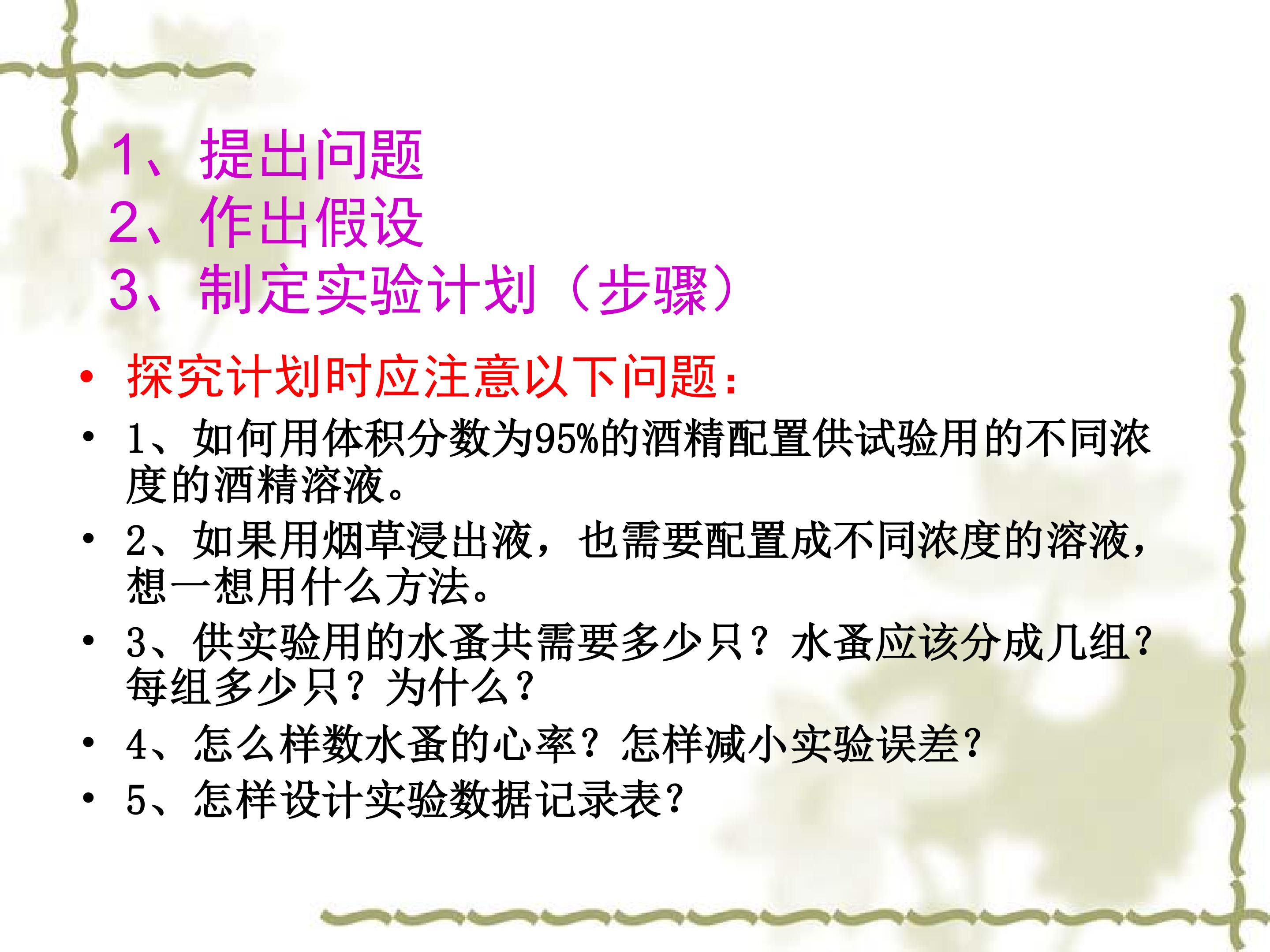 1、提出问题
2、作出假设
3、制定实验计划（步骤）

• 探究计划时应注意以下问题：
• 1、如何用体积分数为95%的酒精配置供试验用的不同浓度的酒精溶液。
• 2、如果用烟草浸出液，也需要配置成不同浓度的溶液，想一想用什么方法。
• 3、供实验用的水蚤共需要多少只？水蚤应该分成几组？每组多少只？为什么？
• 4、怎么样数水蚤的心率？怎样减小实验误差？
• 5、怎样设计实验数据记录表？